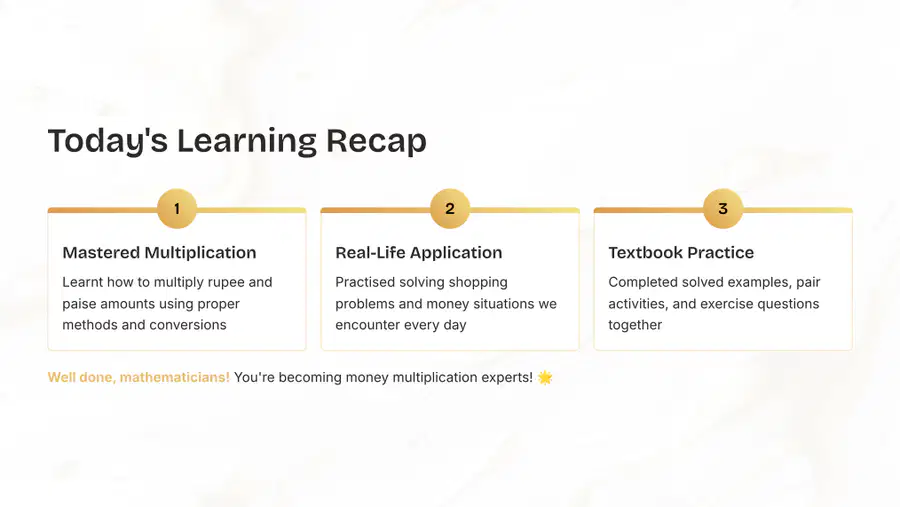 Today's Learning Recap

1

Mastered Multiplication

Learnt how to multiply rupee and paise amounts using proper methods and conversions

2

Real-Life Application

Practised solving shopping problems and money situations we encounter every day

3

Textbook Practice

Completed solved examples, pair activities, and exercise questions together

Well done, mathematicians! You're becoming money multiplication experts! 🌟